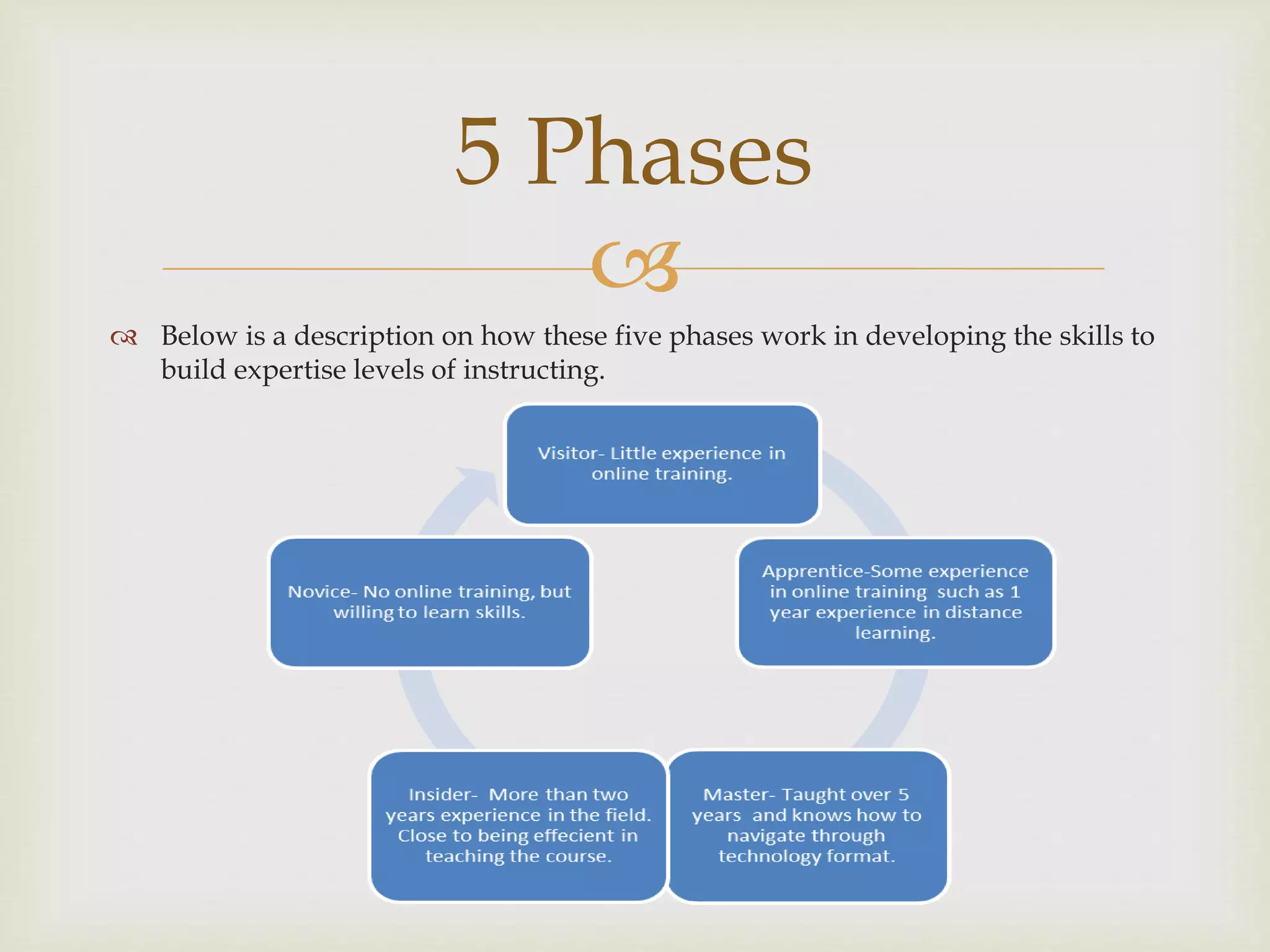 5 Phases

Below is a description on how these five phases work in developing the skills to build expertise levels of instructing.

Visitor- Little experience in online training.

Apprentice-Some experience in online training such as 1 year experience in distance learning.

Master- Taught over 5 years and knows how to navigate through technology format.

Insider- More than two years experience in the field. Close to being effecient in teaching the course.

Novice- No online training, but willing to learn skills.